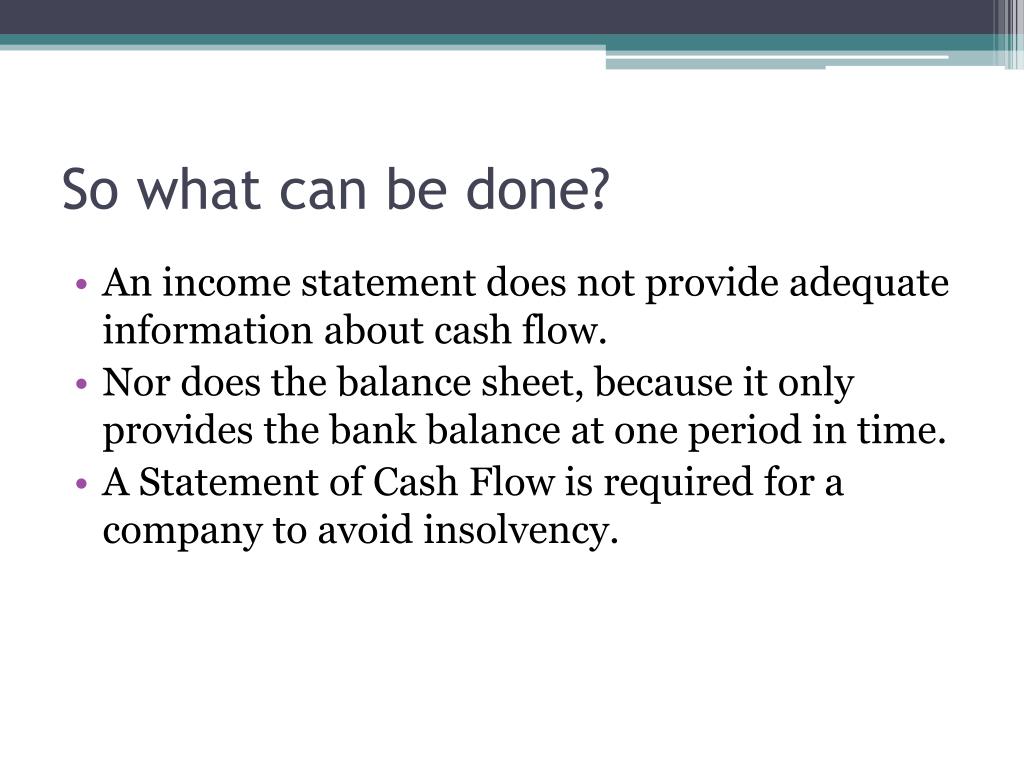 So what can be done?

• An income statement does not provide adequate information about cash flow.
• Nor does the balance sheet, because it only provides the bank balance at one period in time.
• A Statement of Cash Flow is required for a company to avoid insolvency.